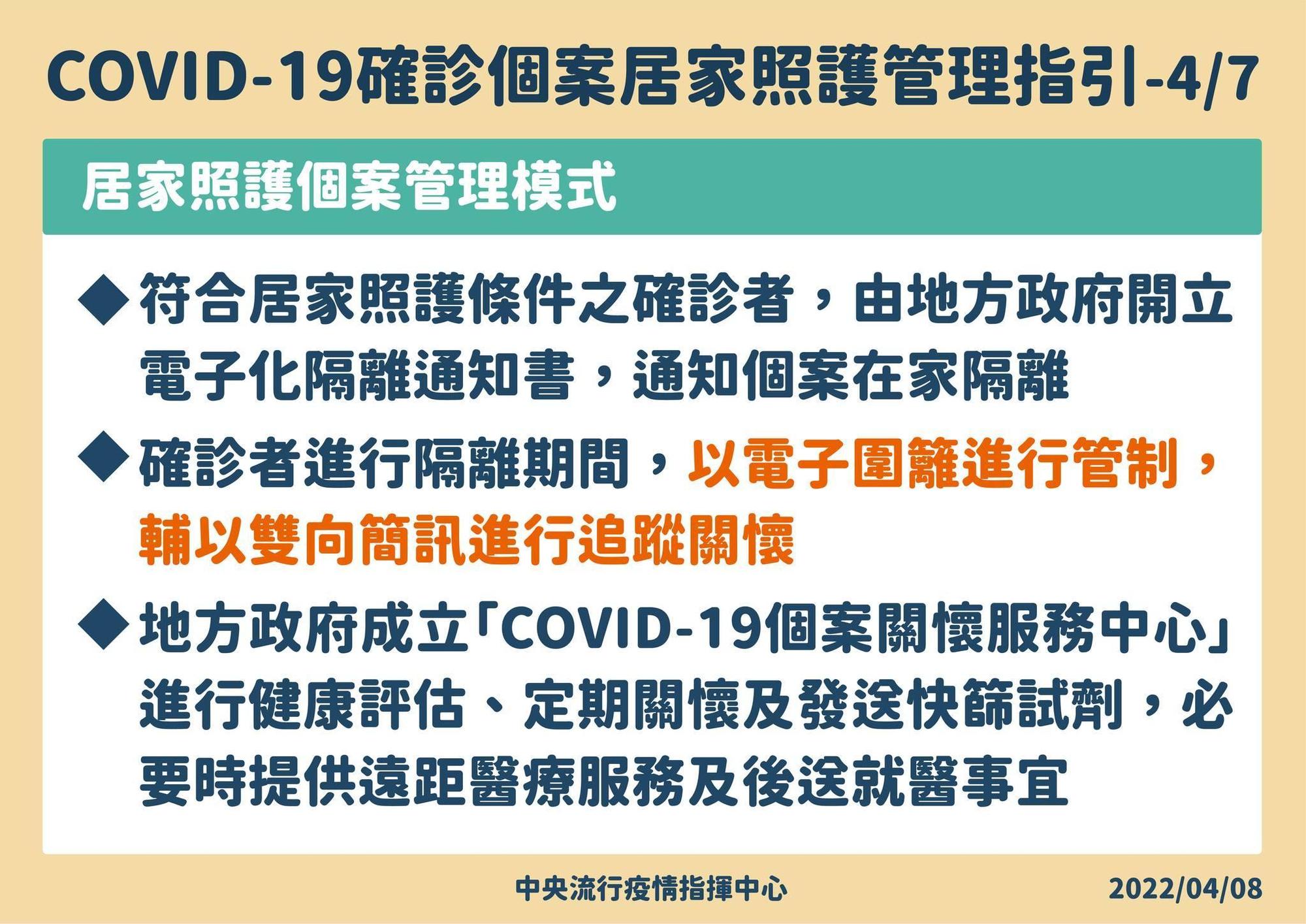 COVID-19確診個案居家照護管理指引-4/7

居家照護個案管理模式

◆符合居家照護條件之確診者，由地方政府開立電子化隔離通知書，通知個案在家隔離

◆確診者進行隔離期間，以電子圍籬進行管制，輔以雙向簡訊進行追蹤關懷

◆地方政府成立「COVID-19個案關懷服務中心」進行健康評估、定期關懷及發送快篩試劑，必要時提供遠距醫療服務及後送就醫事宜

中央流行疫情指揮中心 2022/04/08